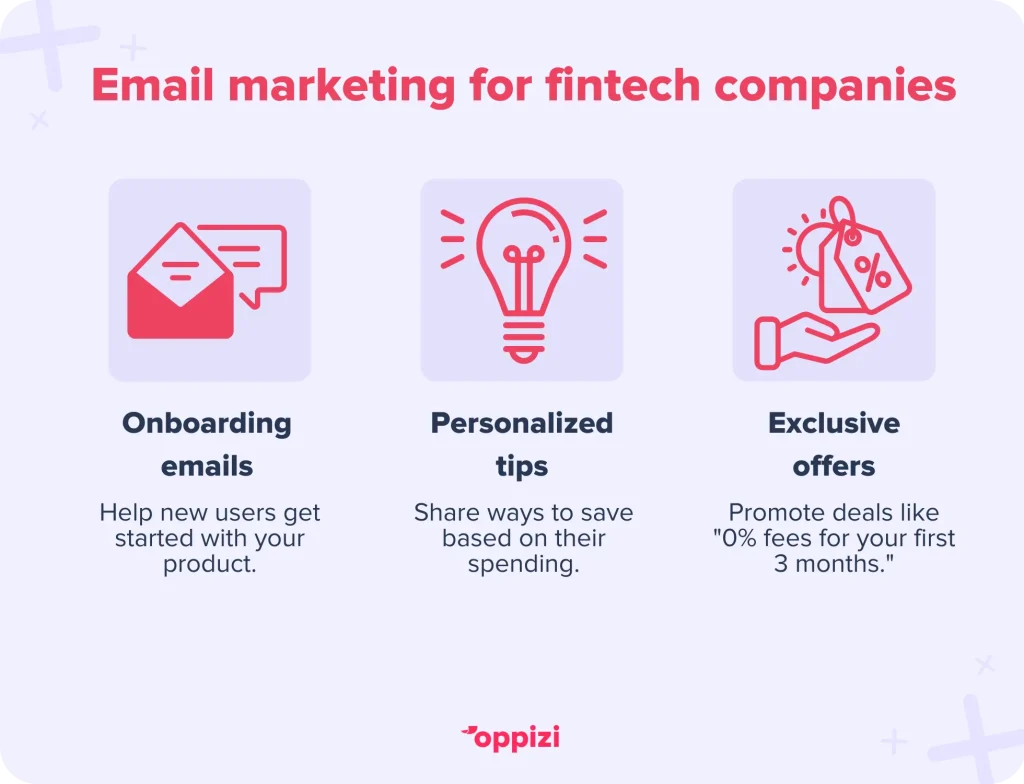 Email marketing for fintech companies

Onboarding emails

Help new users get started with your product.

Personalized tips

Share ways to save based on their spending.

%

Exclusive offers

Promote deals like "0% fees for your first 3 months."

oppizi